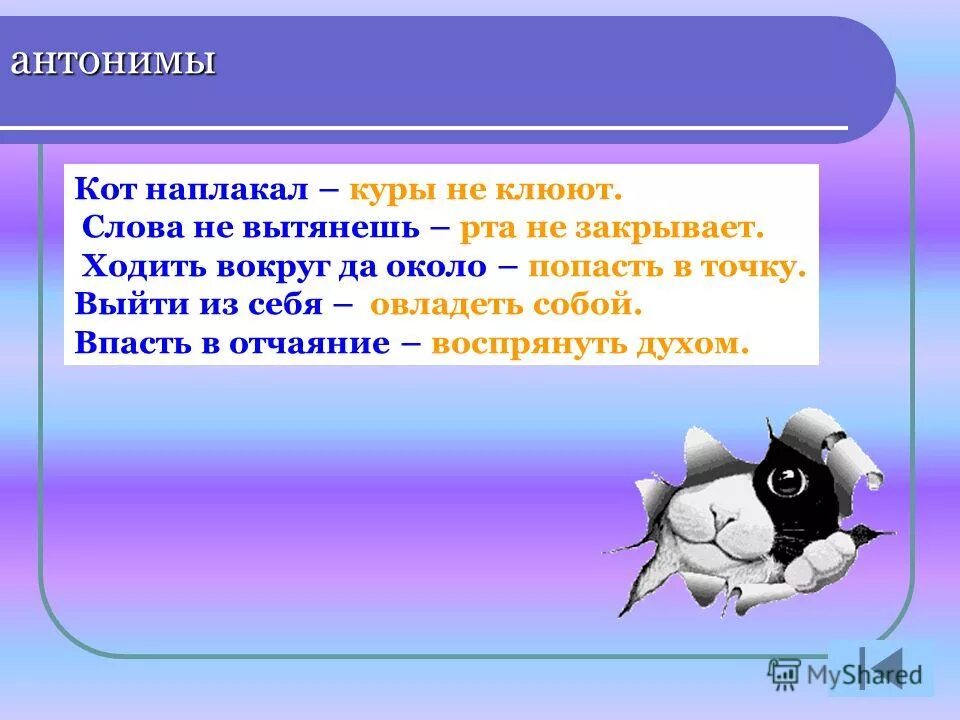 антонимы

Кот наплакал – куры не клюют.
Слова не вытянешь – рта не закрывает.
Ходить вокруг да около – попасть в точку.
Выйти из себя – овладеть собой.
Впасть в отчаяние – воспрянуть духом.

MyShared